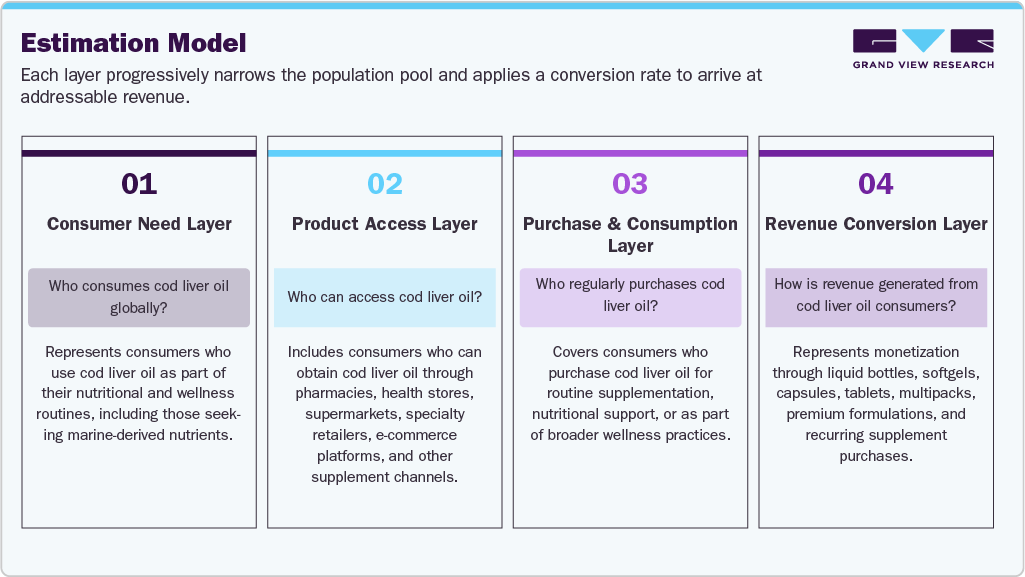 Estimation Model

Each layer progressively narrows the population pool and applies a conversion rate to arrive at addressable revenue.

GRAND VIEW RESEARCH

01

Consumer Need Layer

Who consumes cod liver oil globally?

Represents consumers who use cod liver oil as part of their nutritional and wellness routines, including those seeking marine-derived nutrients.

02

Product Access Layer

Who can access cod liver oil?

Includes consumers who can obtain cod liver oil through pharmacies, health stores, supermarkets, specialty retailers, e-commerce platforms, and other supplement channels.

03

Purchase & Consumption Layer

Who regularly purchases cod liver oil?

Covers consumers who purchase cod liver oil for routine supplementation, nutritional support, or as part of broader wellness practices.

04

Revenue Conversion Layer

How is revenue generated from cod liver oil consumers?

Represents monetization through liquid bottles, softgels, capsules, tablets, multipacks, premium formulations, and recurring supplement purchases.